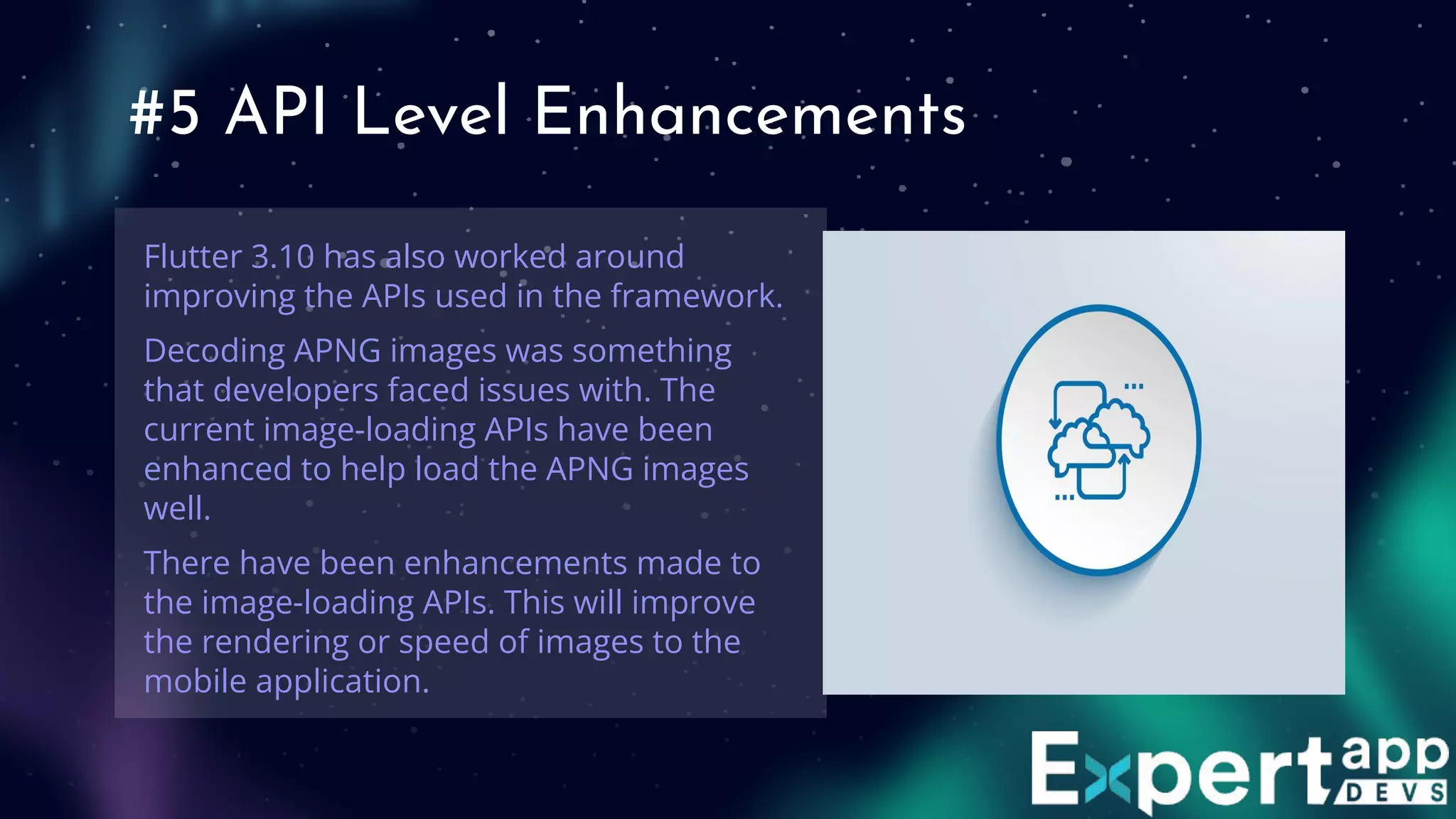 #5 API Level Enhancements

Flutter 3.10 has also worked around improving the APIs used in the framework.

Decoding APNG images was something that developers faced issues with. The current image-loading APIs have been enhanced to help load the APNG images well.

There have been enhancements made to the image-loading APIs. This will improve the rendering or speed of images to the mobile application.

Expert app DEVS